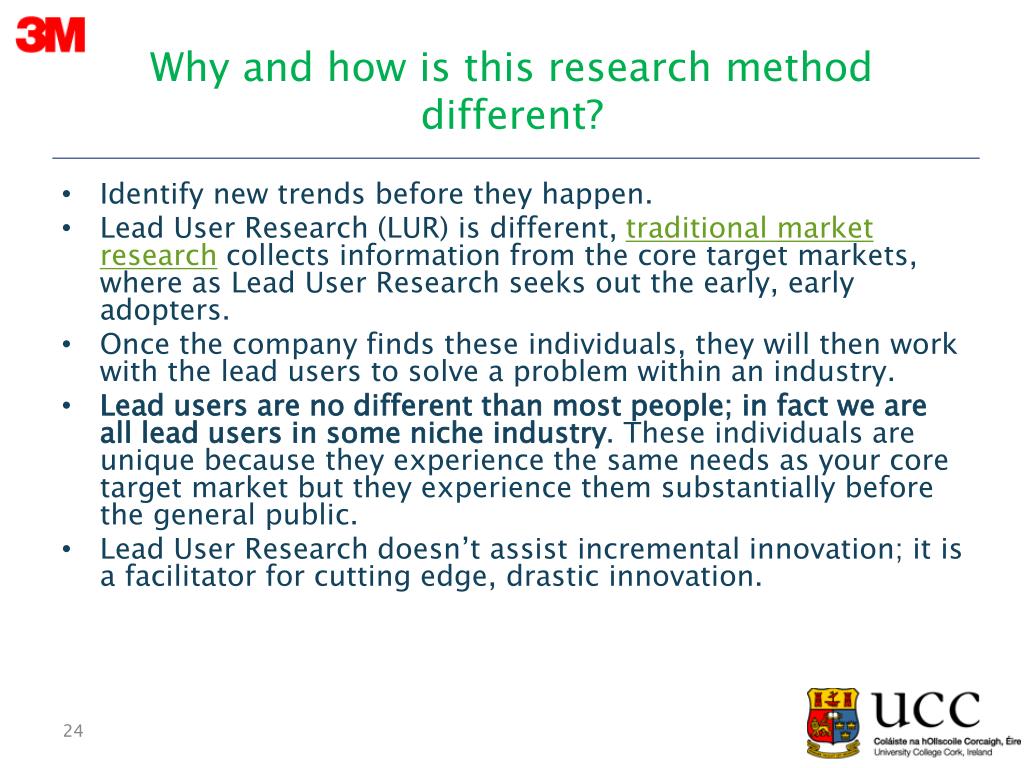 3M

Why and how is this research method different?

• Identify new trends before they happen.
• Lead User Research (LUR) is different, traditional market research collects information from the core target markets, where as Lead User Research seeks out the early, early adopters.
• Once the company finds these individuals, they will then work with the lead users to solve a problem within an industry.
• Lead users are no different than most people; in fact we are all lead users in some niche industry. These individuals are unique because they experience the same needs as your core target market but they experience them substantially before the general public.
• Lead User Research doesn't assist incremental innovation; it is a facilitator for cutting edge, drastic innovation.

24

UCC
Coláiste na hOllscoile Corcaigh, Éire
University College Cork, Ireland